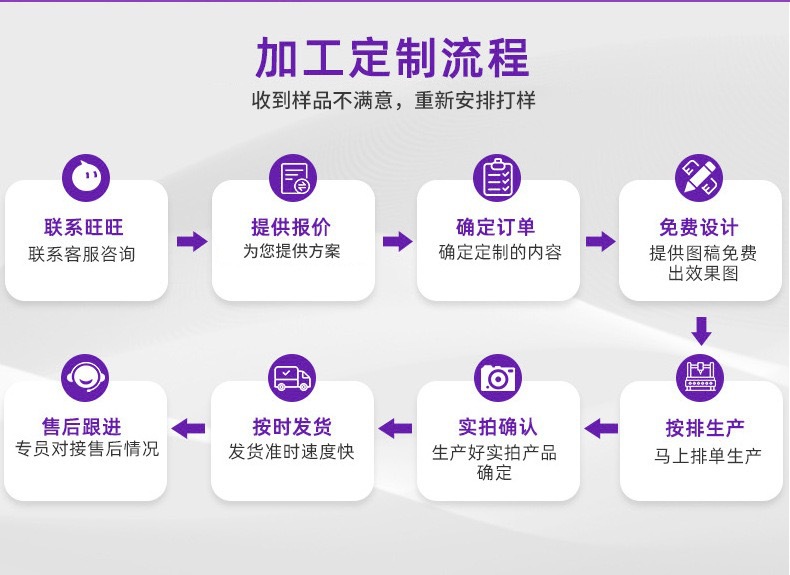 加工定制流程

收到样品不满意，重新安排打样

联系旺旺
联系客服咨询

提供报价
为您提供方案

确定订单
确定定制的内容

免费设计
提供图稿免费出效果图

按排生产
马上排单生产

实拍确认
生产好实拍产品确定

按时发货
发货准时速度快

售后跟进
专员对接售后情况